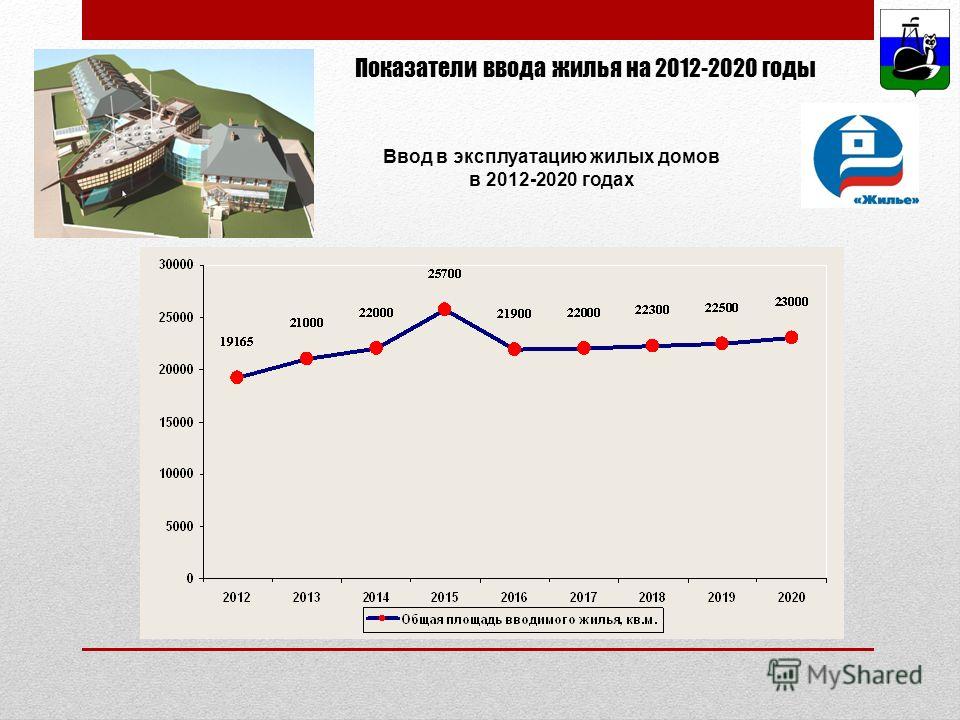 Показатели ввода жилья на 2012-2020 годы

Ввод в эксплуатацию жилых домов в 2012-2020 годах

«Жилье»

30000
25000
20000
15000
10000
5000
0

19165
21000
22000
25700
21900
22000
22300
22500
23000

2012
2013
2014
2015
2016
2017
2018
2019
2020

Общая площадь вводимого жилья, кв.м.

MyShared